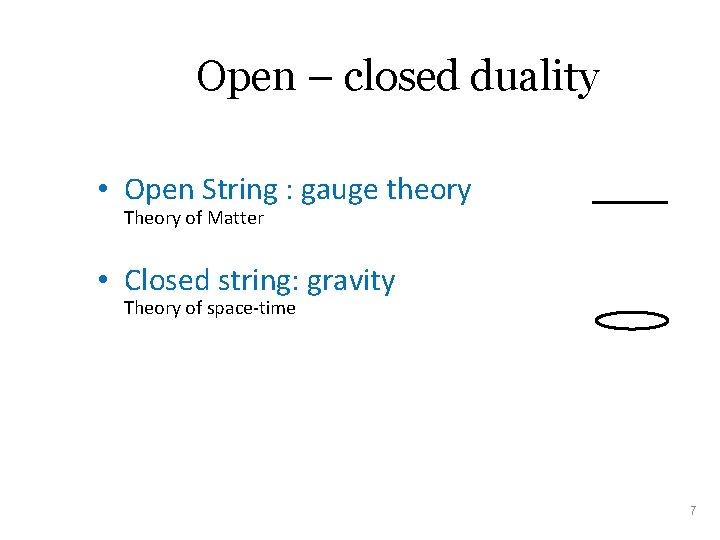 Open – closed duality

• Open String : gauge theory
Theory of Matter

• Closed string: gravity
Theory of space-time

7